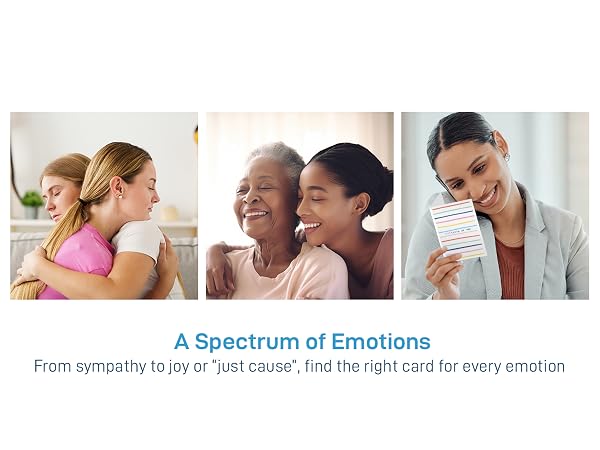 A Spectrum of Emotions
From sympathy to joy or "just cause", find the right card for every emotion